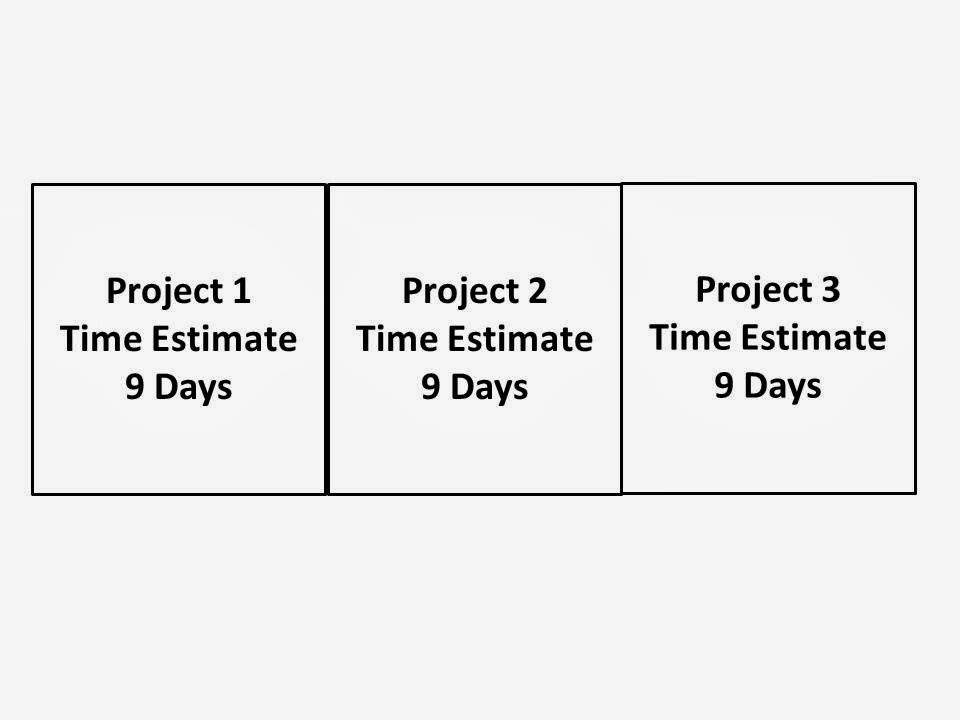 Project 1
Time Estimate
9 Days

Project 2
Time Estimate
9 Days

Project 3
Time Estimate
9 Days